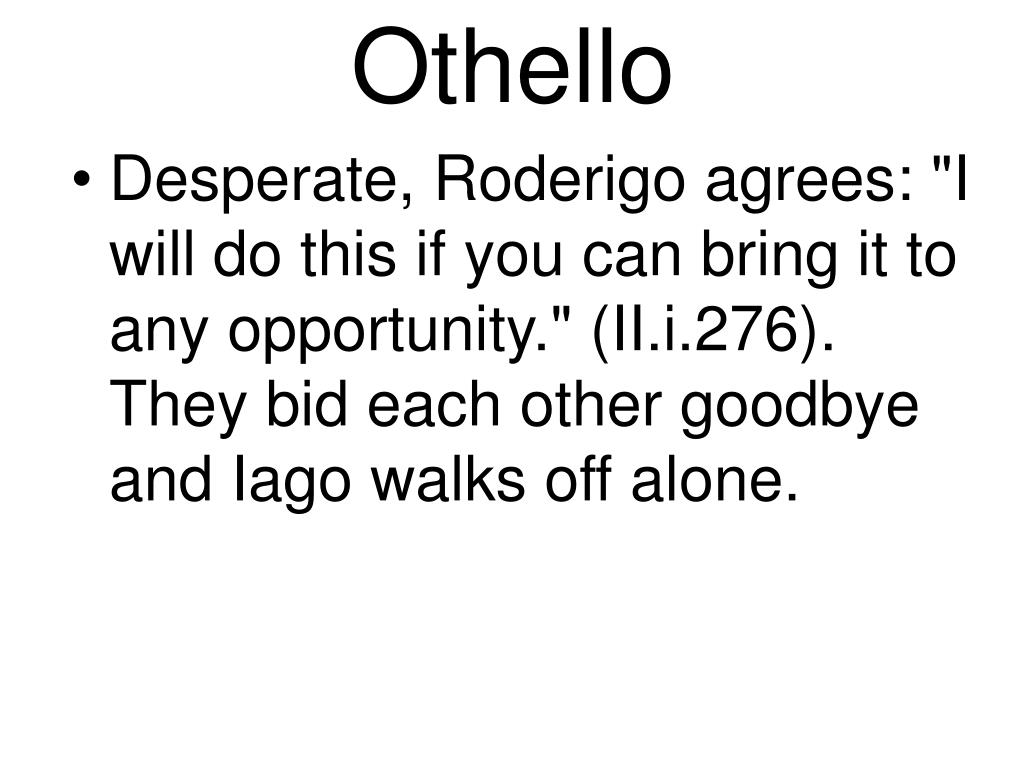 Othello

• Desperate, Roderigo agrees: "I will do this if you can bring it to any opportunity." (II.i.276). They bid each other goodbye and Iago walks off alone.